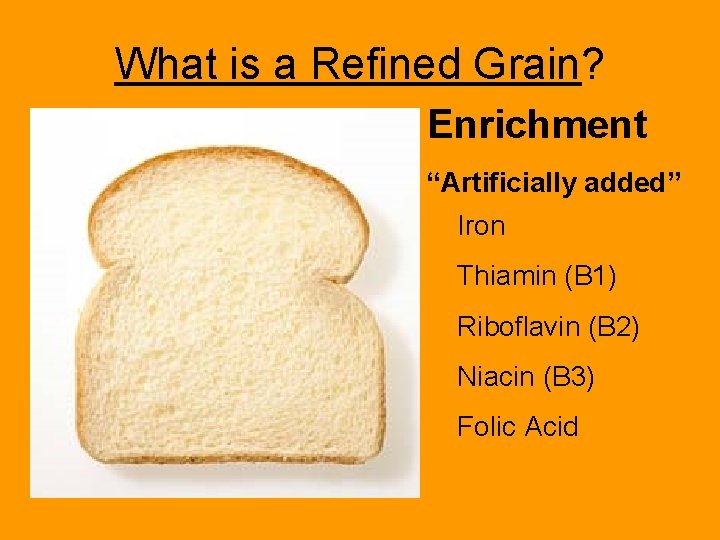 What is a Refined Grain?

Enrichment

“Artificially added”

Iron

Thiamin (B1)

Riboflavin (B2)

Niacin (B3)

Folic Acid